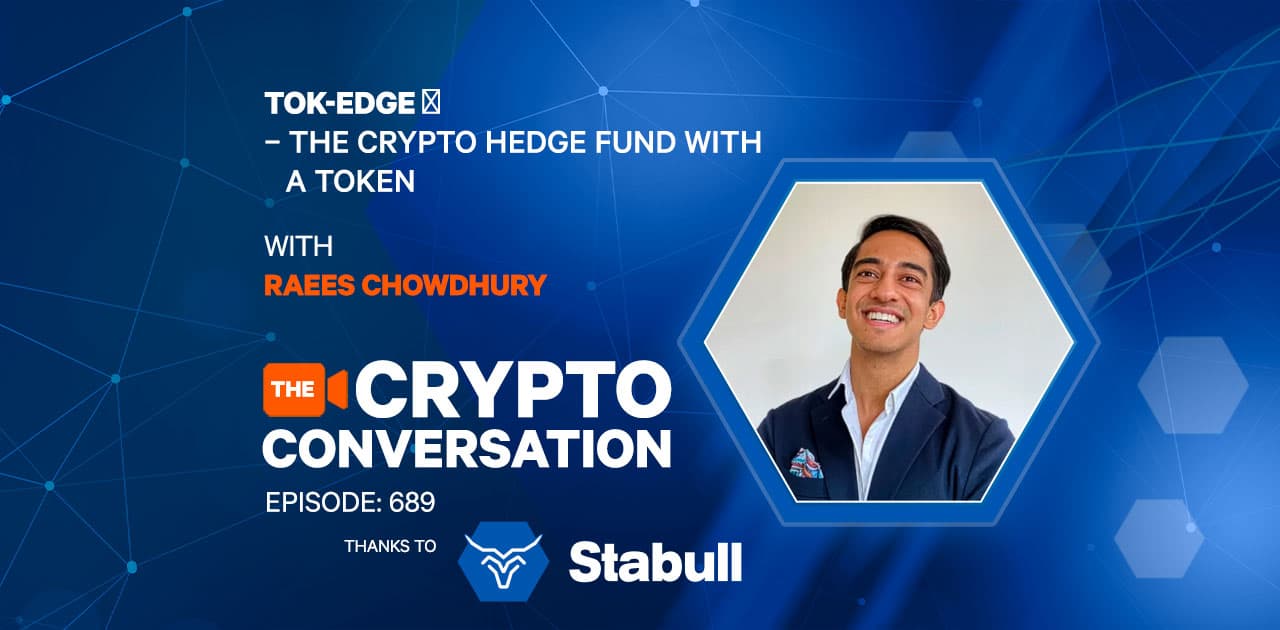 TOK-EDGE 
– THE CRYPTO HEDGE FUND WITH A TOKEN

WITH
RAEES CHOWDHURY

THE CRYPTO CONVERSATION
EPISODE: 689
THANKS TO Stabull